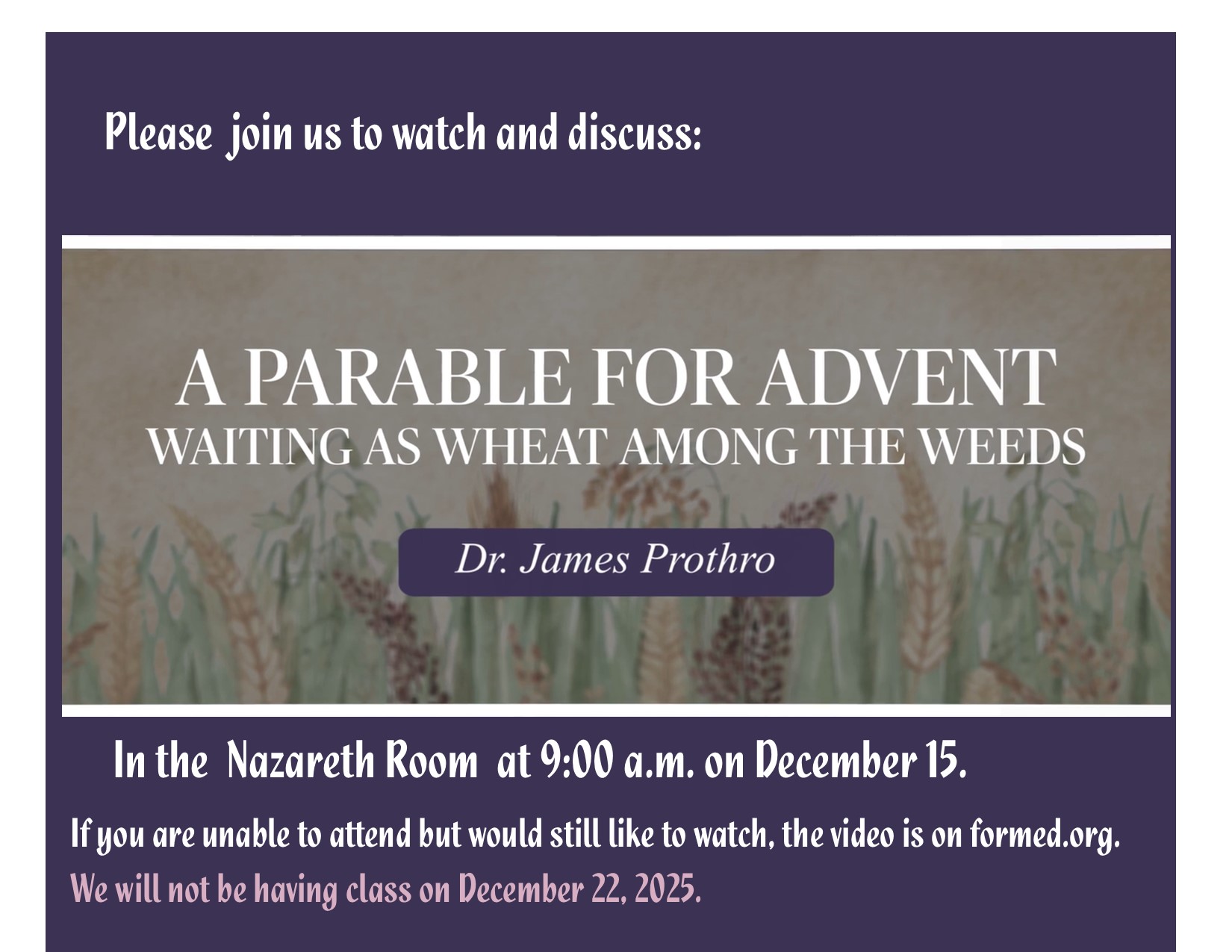 Please join us to watch and discuss:

A PARABLE FOR ADVENT
WAITING AS WHEAT AMONG THE WEEDS

Dr. James Prothro

In the Nazareth Room at 9:00 a.m. on December 15.

If you are unable to attend but would still like to watch, the video is on formed.org.

We will not be having class on December 22, 2025.